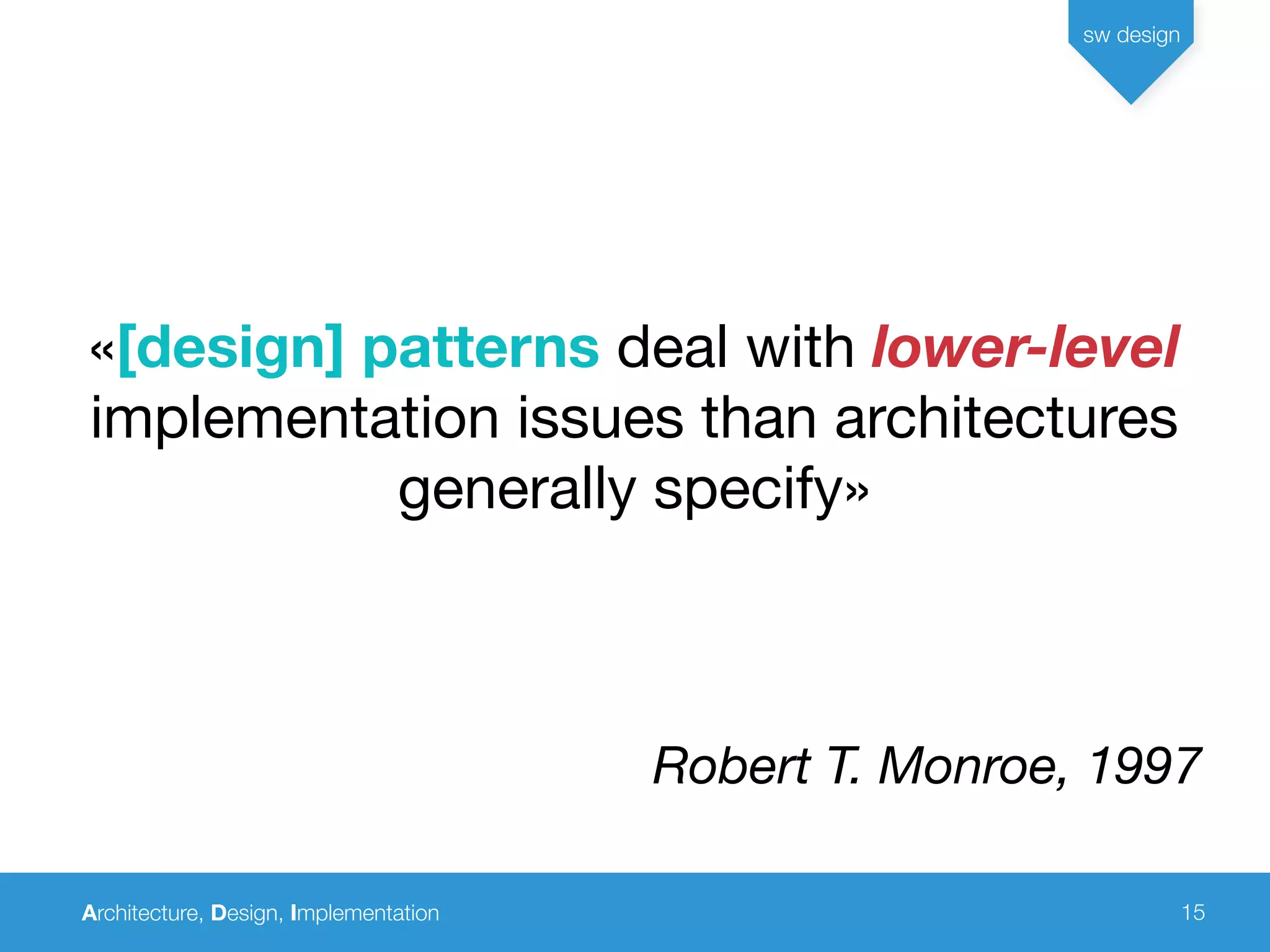 sw design

«[design] patterns deal with lower-level implementation issues than architectures generally specify»

Robert T. Monroe, 1997

Architecture, Design, Implementation

15